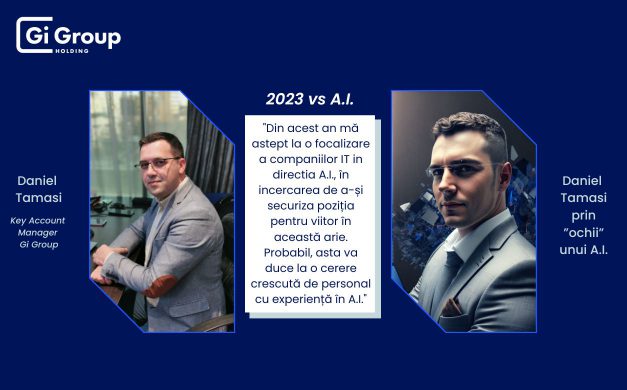 Gi Group
HOLDING

Daniel Tamasi

Key Account Manager Gi Group

2023 vs A.I.

"Din acest an mă astept la o focalizare a companiilor IT in directia A.I., în incercarea de a-și securiza poziția pentru viitor în această arie. Probabil, asta va duce la o cerere crescută de personal cu experiență în A.I."

Daniel Tamasi prin "ochii" unui A.I.